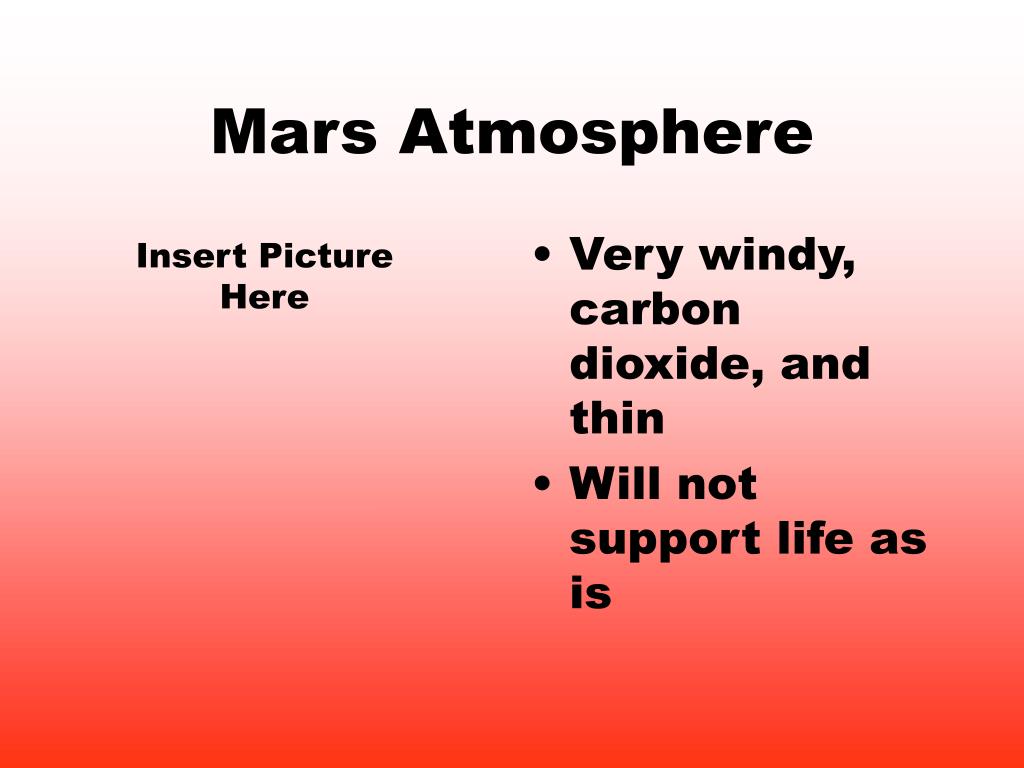 Mars Atmosphere

Insert Picture Here

• Very windy, carbon dioxide, and thin
• Will not support life as is